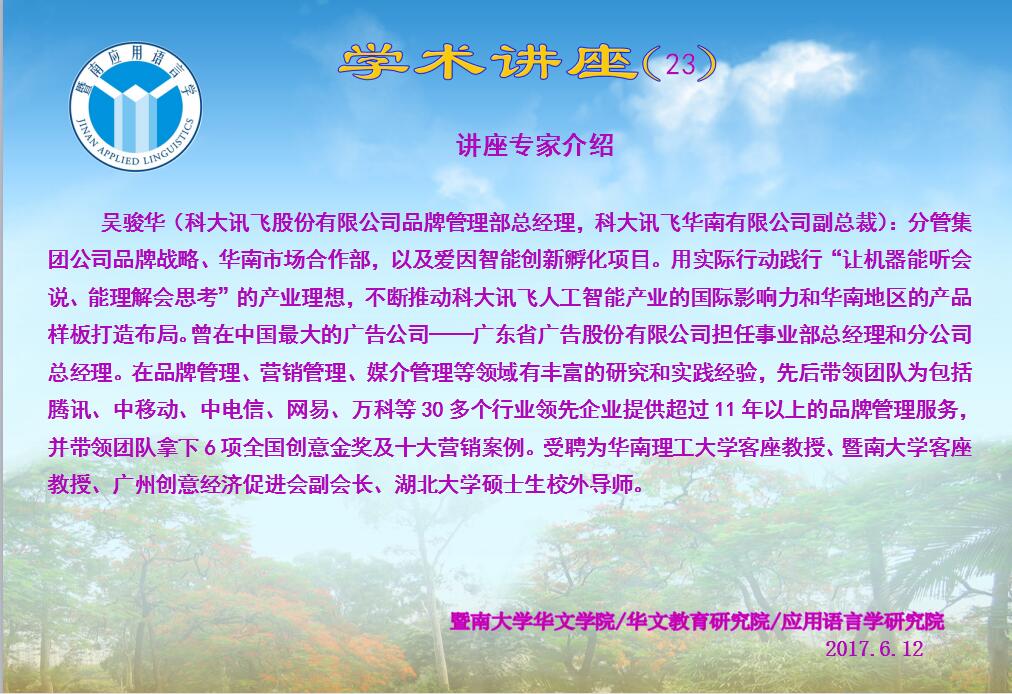 暨南应用语言学

JINAN APPLIED LINGUISTICS

学术讲座(23)

讲座专家介绍

吴骏华（科大讯飞股份有限公司品牌管理部总经理，科大讯飞华南有限公司副总裁）：分管集团公司品牌战略、华南市场合作部，以及爱因智能创新孵化项目。用实际行动践行“让机器能听会说、能理解会思考”的产业理想，不断推动科大讯飞人工智能产业的国际影响力和华南地区的产品样板打造布局。曾在中国最大的广告公司——广东省广告股份有限公司担任事业部总经理和分公司总经理。在品牌管理、营销管理、媒介管理等领域有丰富的研究和实践经验，先后带领团队为包括腾讯、中移动、中电信、网易、万科等 30 多个行业领先企业提供超过 11 年以上的品牌管理服务，并带领团队拿下 6 项全国创意金奖及十大营销案例。受聘为华南理工大学客座教授、暨南大学客座教授、广州创意经济促进会副会长、湖北大学硕士生校外导师。

暨南大学华文学院/华文教育研究院/应用语言学研究院
2017.6.12